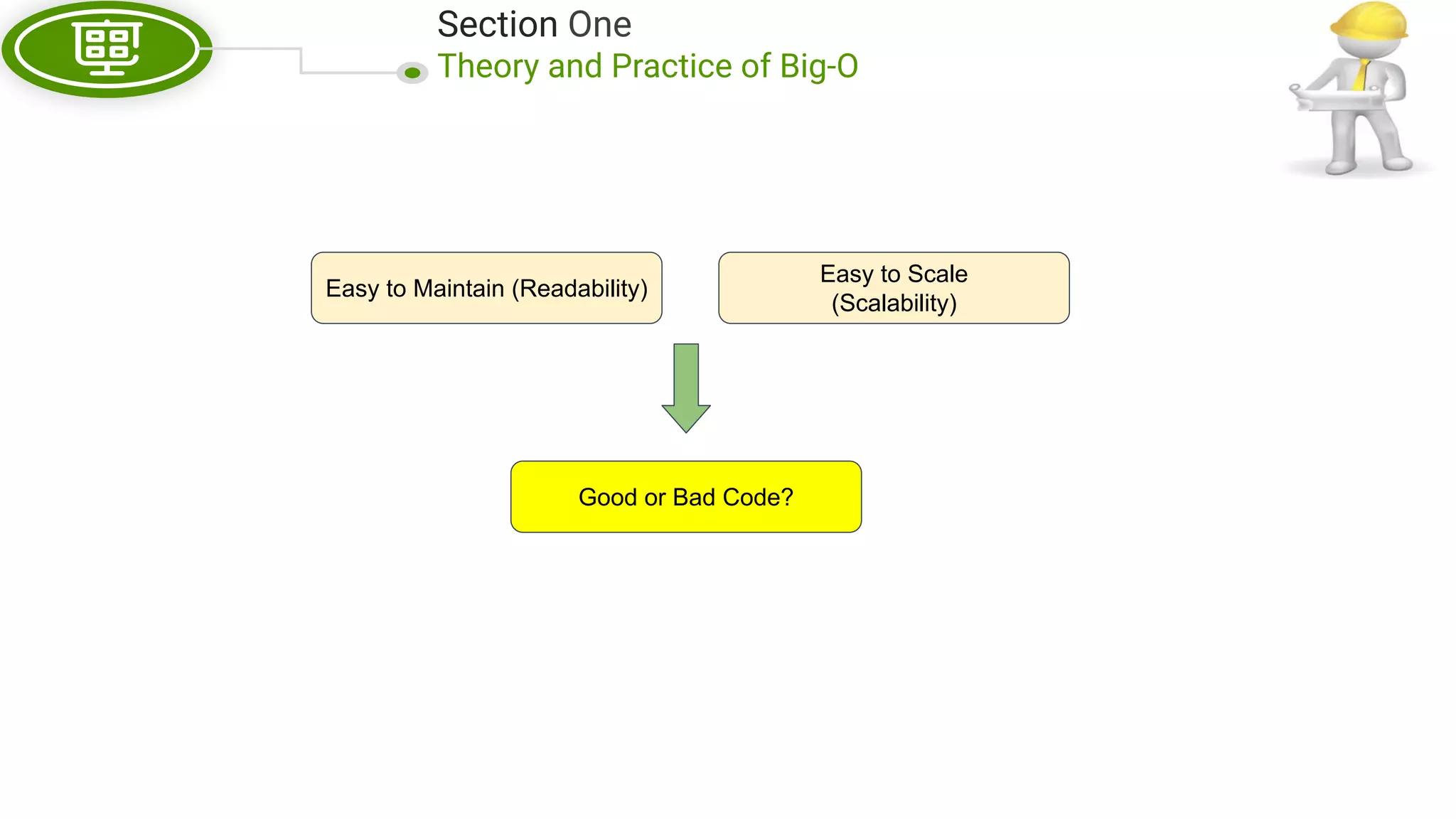 Section One
Theory and Practice of Big-O

Easy to Maintain (Readability)

Easy to Scale (Scalability)

Good or Bad Code?